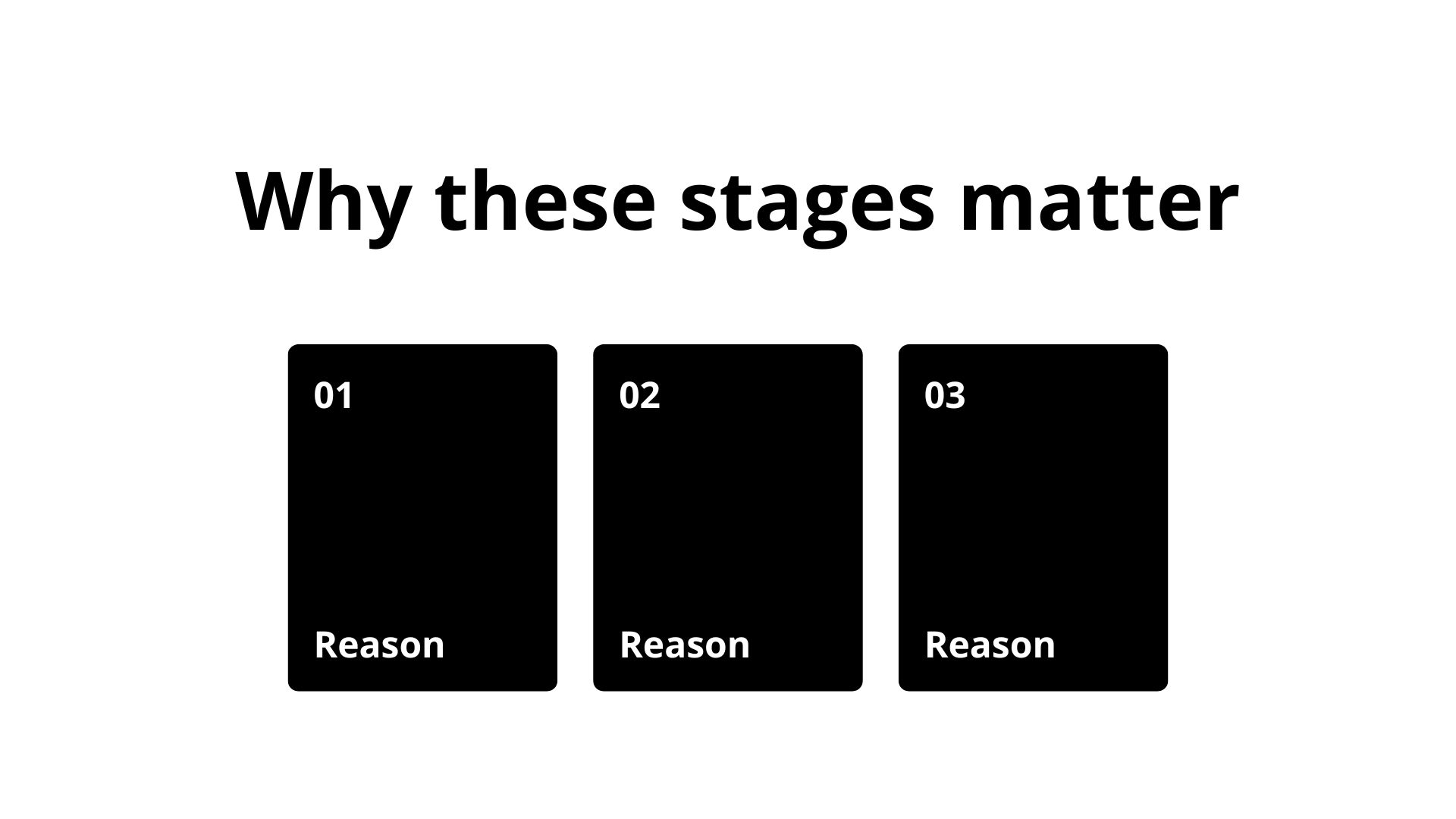 Why these stages matter

01

Reason

02

Reason

03

Reason